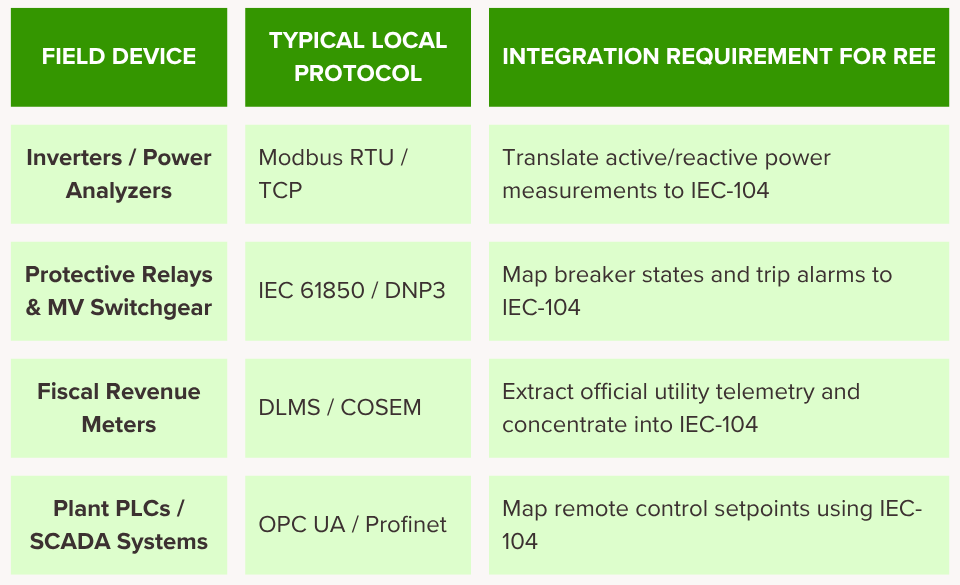 | FIELD DEVICE | TYPICAL LOCAL PROTOCOL | INTEGRATION REQUIREMENT FOR REE |
|---|---|---|
| Inverters / Power Analyzers | Modbus RTU / TCP | Translate active/reactive power measurements to IEC-104 |
| Protective Relays & MV Switchgear | IEC 61850 / DNP3 | Map breaker states and trip alarms to IEC-104 |
| Fiscal Revenue Meters | DLMS / COSEM | Extract official utility telemetry and concentrate into IEC-104 |
| Plant PLCs / SCADA Systems | OPC UA / Profinet | Map remote control setpoints using IEC-104 |